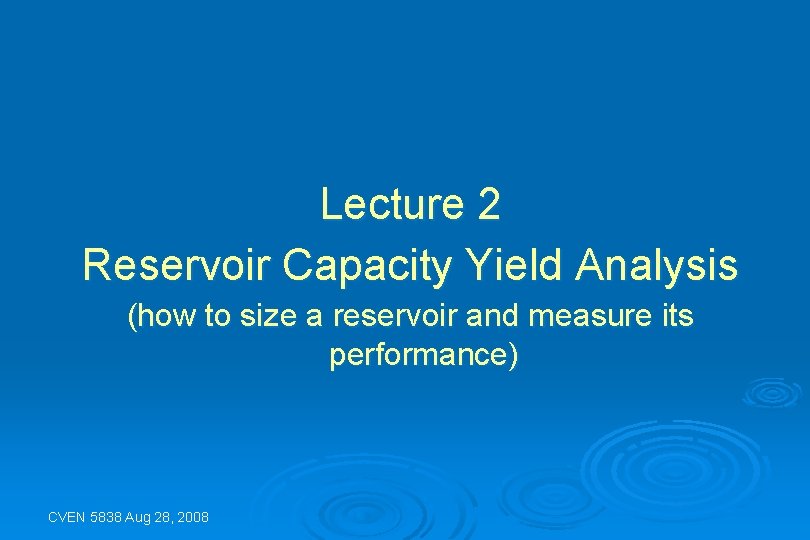 Lecture 2
Reservoir Capacity Yield Analysis
(how to size a reservoir and measure its performance)

CVEN 5838 Aug 28, 2008